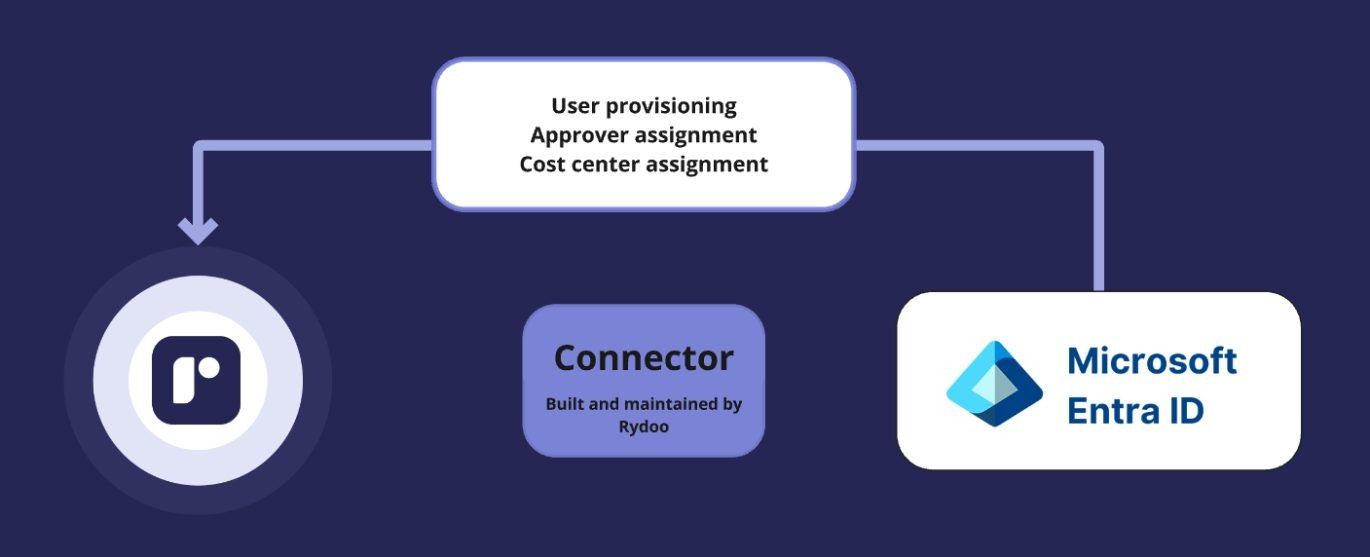 User provisioning
Approver assignment
Cost center assignment

Connector
Built and maintained by Rydoo

Microsoft Entra ID